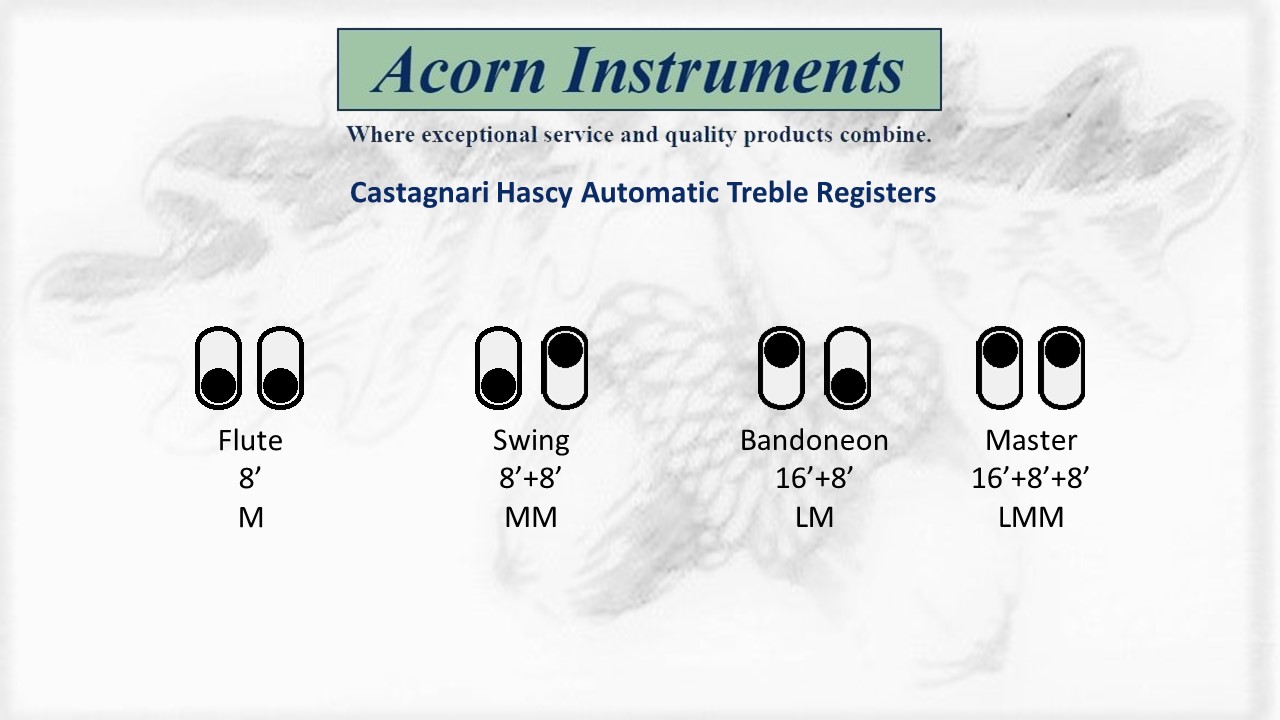 Acorn Instruments

Where exceptional service and quality products combine.

Castagnari Hascy Automatic Treble Registers

Flute
8’
M

Swing
8’+8’
MM

Bandoneon
16’+8’
LM

Master
16’+8’+8’
LMM